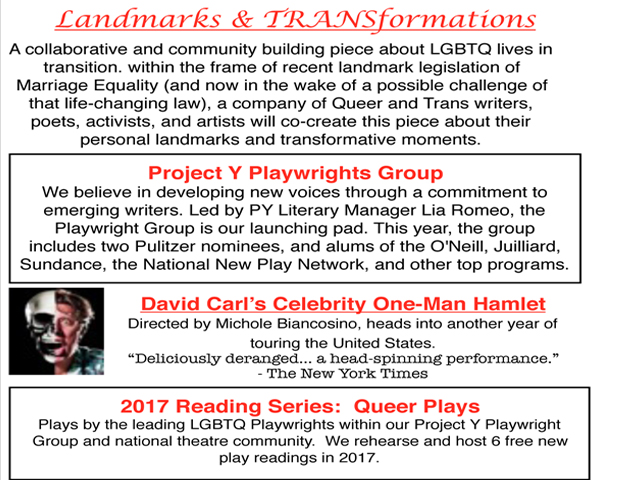 Landmarks & TRANSformations

A collaborative and community building piece about LGBTQ lives in transition. within the frame of recent landmark legislation of Marriage Equality (and now in the wake of a possible challenge of that life-changing law), a company of Queer and Trans writers, poets, activists, and artists will co-create this piece about their personal landmarks and transformative moments.

Project Y Playwrights Group

We believe in developing new voices through a commitment to emerging writers. Led by PY Literary Manager Lia Romeo, the Playwright Group is our launching pad. This year, the group includes two Pulitzer nominees, and alums of the O'Neill, Juilliard, Sundance, the National New Play Network, and other top programs.

David Carl's Celebrity One-Man Hamlet

Directed by Michole Biancosino, heads into another year of touring the United States.

"Deliciously deranged... a head-spinning performance."
- The New York Times

2017 Reading Series: Queer Plays

Plays by the leading LGBTQ Playwrights within our Project Y Playwright Group and national theatre community. We rehearse and host 6 free new play readings in 2017.